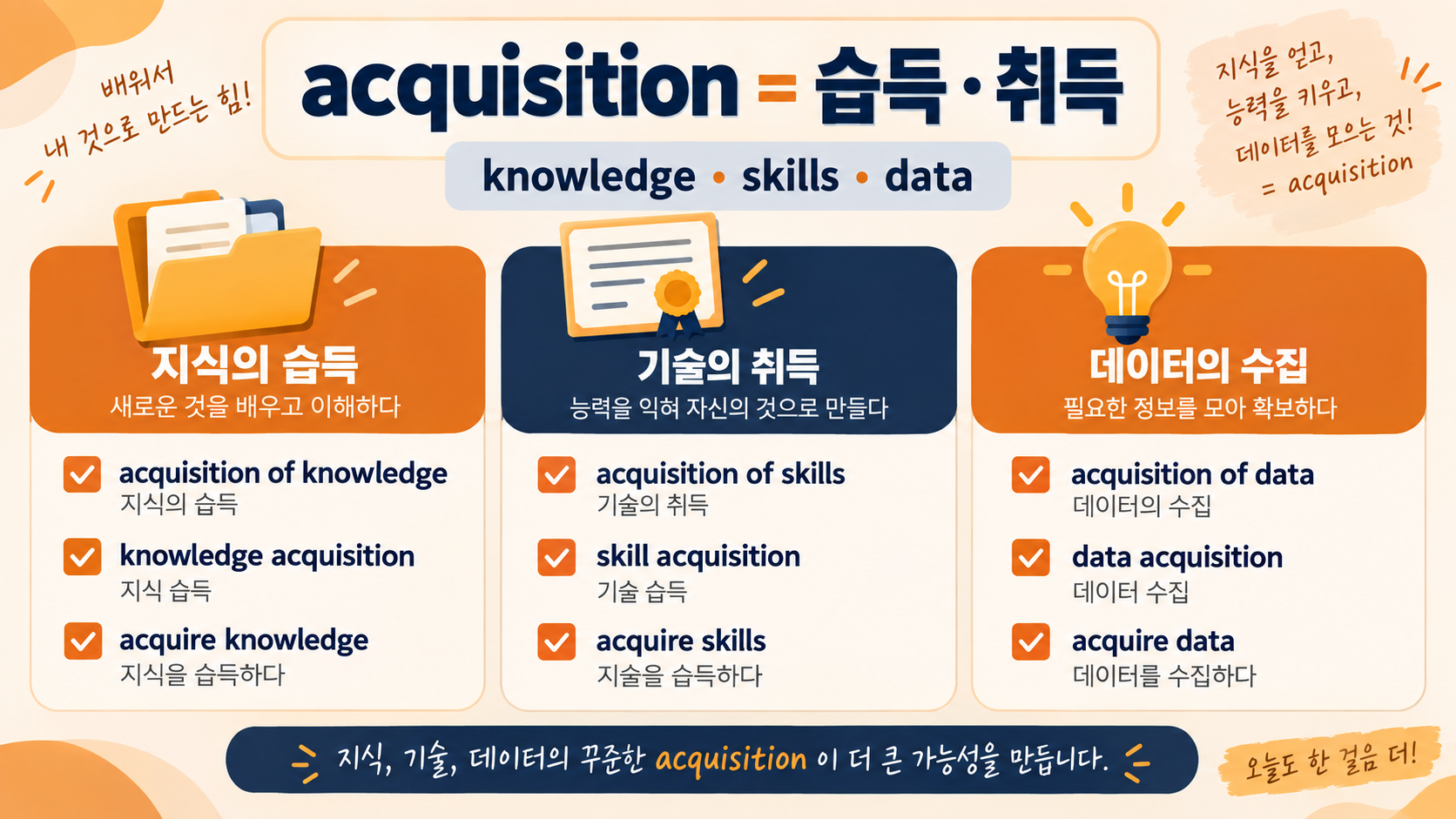 배워서
내 것으로 만드는 힘!

acquisition = 습득 · 취득

knowledge • skills • data

지식을 얻고,
능력을 키우고,
데이터를 모으는 것!
= acquisition

지식의 습득
새로운 것을 배우고 이해하다

acquisition of knowledge
지식의 습득

knowledge acquisition
지식 습득

acquire knowledge
지식을 습득하다

기술의 취득
능력을 익혀 자신의 것으로 만들다

acquisition of skills
기술의 취득

skill acquisition
기술 습득

acquire skills
지술을 습득하다

데이터의 수집
필요한 정보를 모아 확보하다

acquisition of data
데이터의 수집

data acquisition
데이터 수집

acquire data
데이터를 수집하다

지식, 기술, 데이터의 꾸준한 acquisition 이 더 큰 가능성을 만듭니다.

오늘도 한 걸음 더!